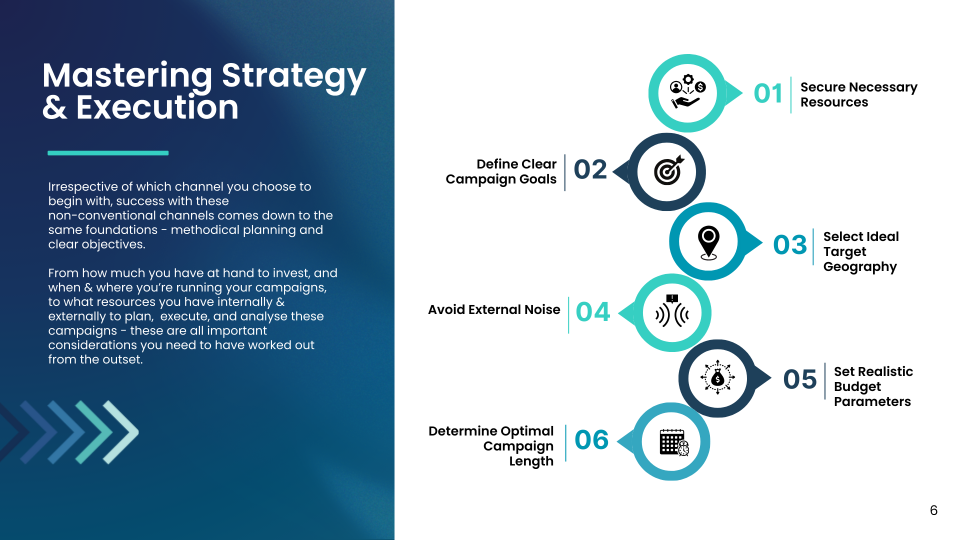 Mastering Strategy & Execution

Irrespective of which channel you choose to begin with, success with these non-conventional channels comes down to the same foundations - methodical planning and clear objectives.

From how much you have at hand to invest, and when & where you're running your campaigns, to what resources you have internally & externally to plan, execute, and analyse these campaigns - these are all important considerations you need to have worked out from the outset.

01 Secure Necessary Resources

Define Clear Campaign Goals 02

03 Select Ideal Target Geography

Avoid External Noise 04

05 Set Realistic Budget Parameters

Determine Optimal Campaign Length 06

6